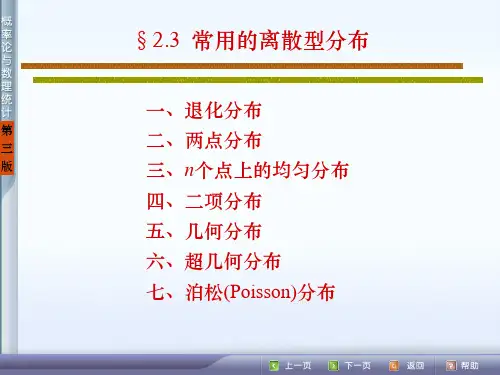 概率论与数理统计

第三版

§2.3 常用的离散型分布

一、退化分布

二、两点分布

三、$n$个点上的均匀分布

四、二项分布

五、几何分布

六、超几何分布

七、泊松(Poisson)分布

上一页 下一页 返回 帮助